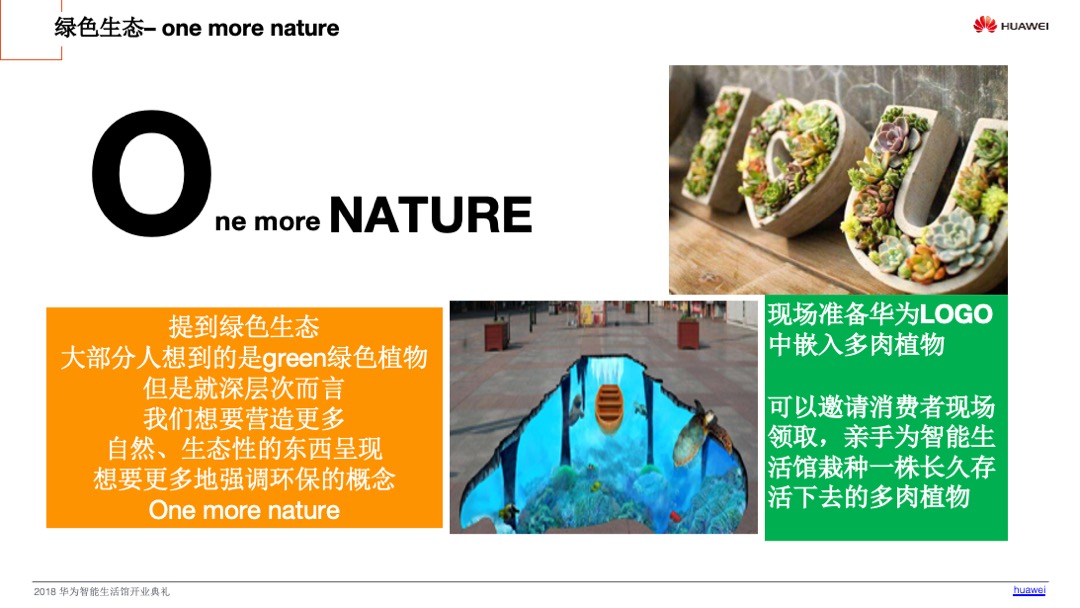 绿色生态– one more nature

HUAWEI

One more NATURE

提到绿色生态
大部分人想到的是green绿色植物
但是就深层次而言
我们想要营造更多
自然、生态性的东西呈现
想要更多地强调环保的概念
One more nature

现场准备华为LOGO中嵌入多肉植物

可以邀请消费者现场领取，亲手为智能生活馆栽种一株长久存活下去的多肉植物

2018 华为智能生活馆开业典礼

huawei